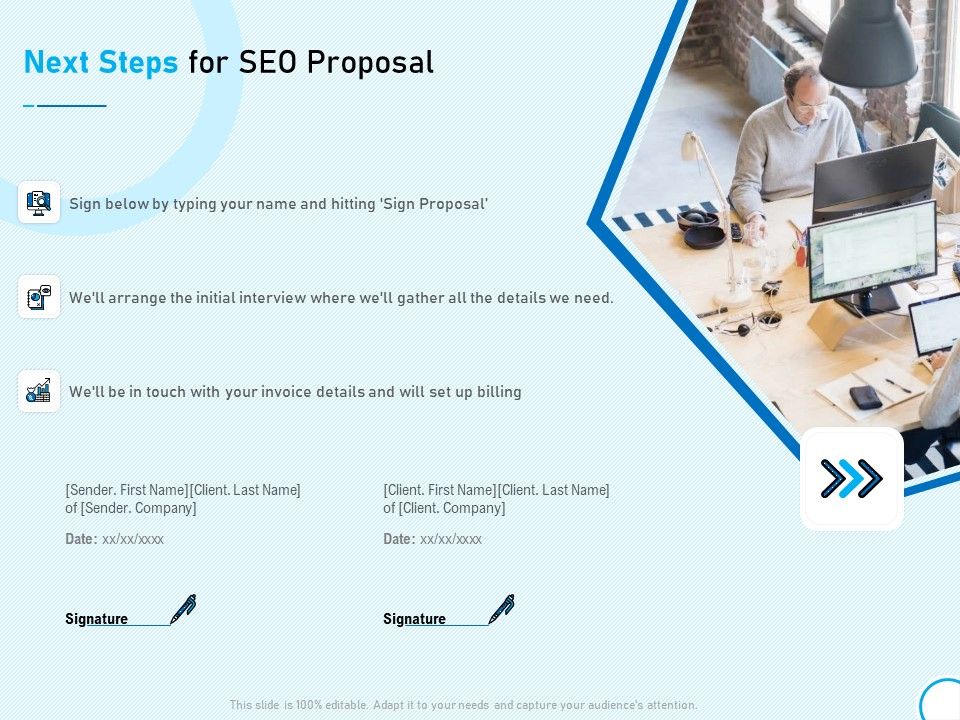 Next Steps for SEO Proposal

Sign below by typing your name and hitting 'Sign Proposal'

We'll arrange the initial interview where we'll gather all the details we need.

We'll be in touch with your invoice details and will set up billing

[Sender. First Name][Client. Last Name] of [Sender. Company]

Date: xx/xx/xxxx

Signature

[Client. First Name][Client. Last Name] of [Client. Company]

Date: xx/xx/xxxx

Signature

This slide is 100% editable. Adapt it to your needs and capture your audience's attention.